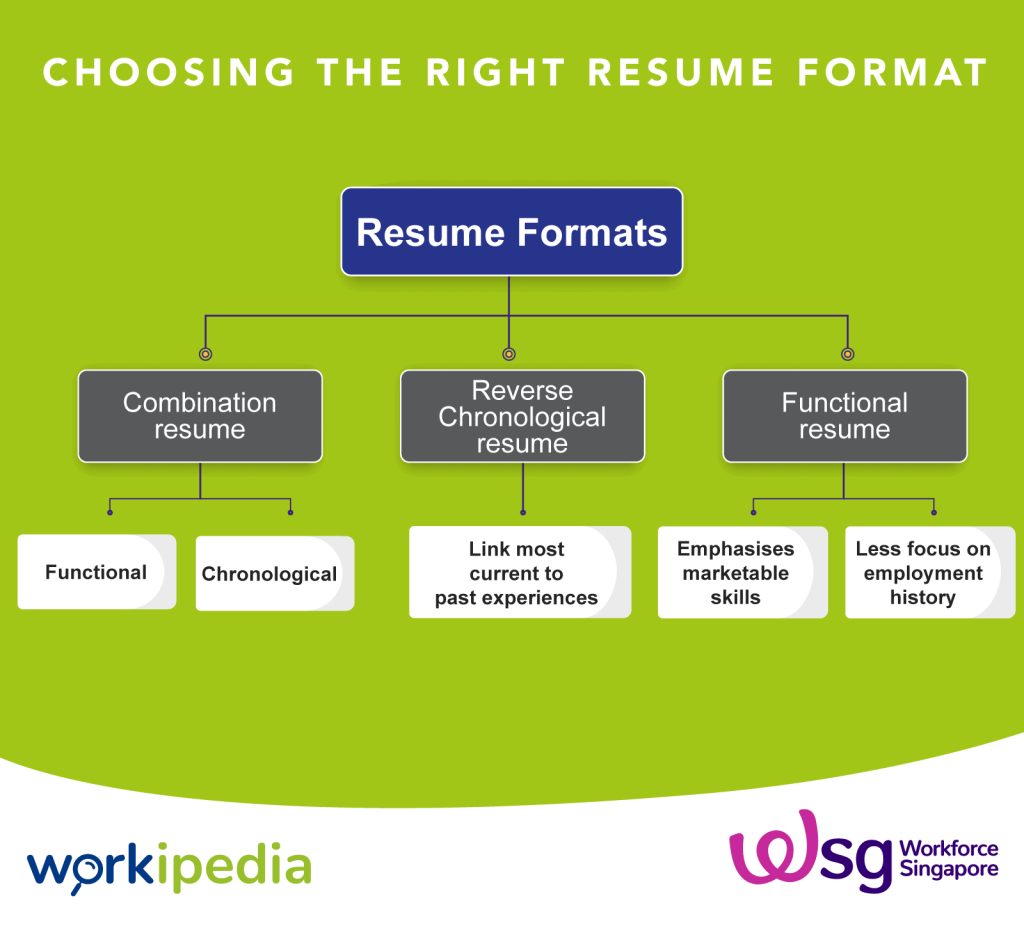 CHOOSING THE RIGHT RESUME FORMAT

Resume Formats

Combination resume

Reverse Chronological resume

Functional resume

Functional

Chronological

Link most current to past experiences

Emphasises marketable skills

Less focus on employment history

workipedia

wsg Workforce Singapore